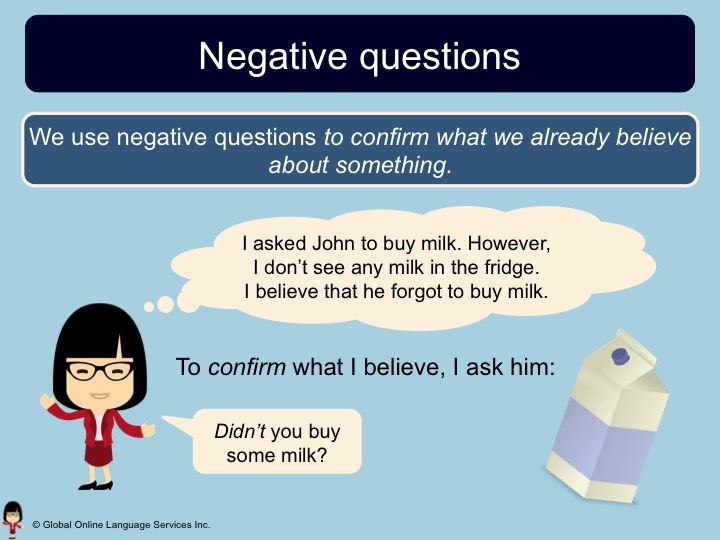 Negative questions

We use negative questions to confirm what we already believe about something.

I asked John to buy milk. However, I don't see any milk in the fridge. I believe that he forgot to buy milk.

To confirm what I believe, I ask him:

Didn't you buy some milk?

© Global Online Language Services Inc.